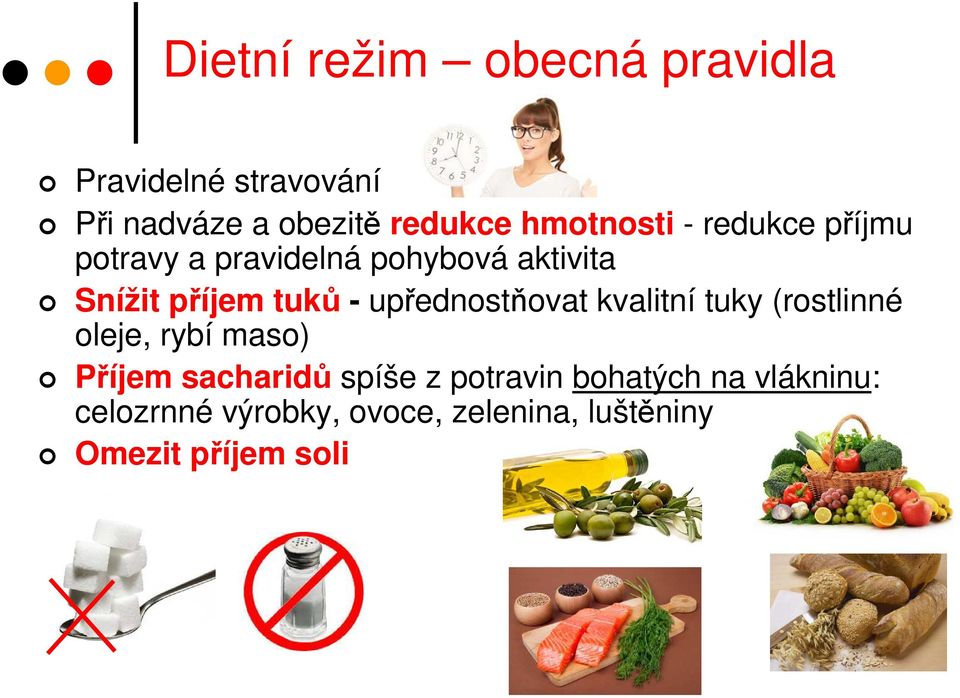 Dietní režim – obecná pravidla

Pravidelné stravování

Při nadváze a obezitě redukce hmotnosti - redukce příjmu potravy a pravidelná pohybová aktivita

Snížit příjem tuků - upřednostňovat kvalitní tuky (rostlinné oleje, rybí maso)

Příjem sacharidů spíše z potravin bohatých na vlákninu: celozrnné výrobky, ovoce, zelenina, luštěniny

Omezit příjem soli